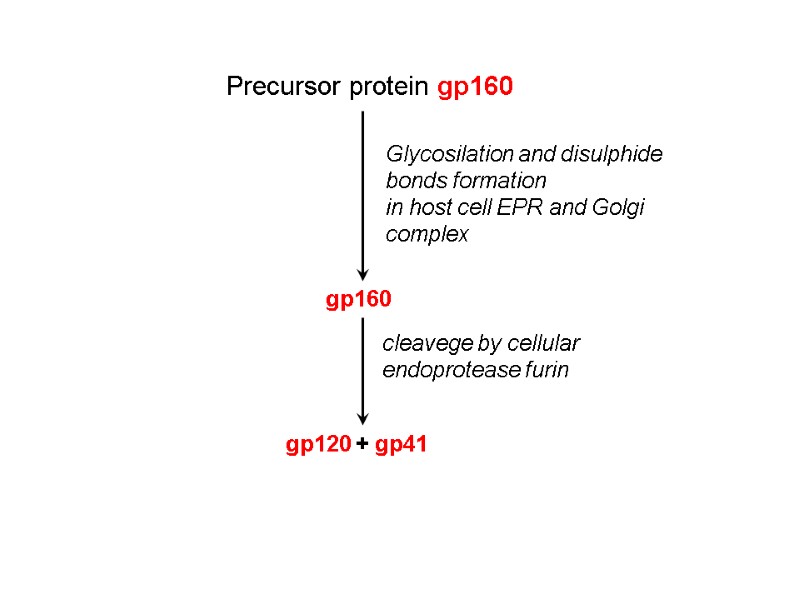 Precursor protein gp160

Glycosilation and disulphide bonds formation in host cell EPR and Golgi complex

gp160

cleavege by cellular endoprotease furin

gp120 + gp41